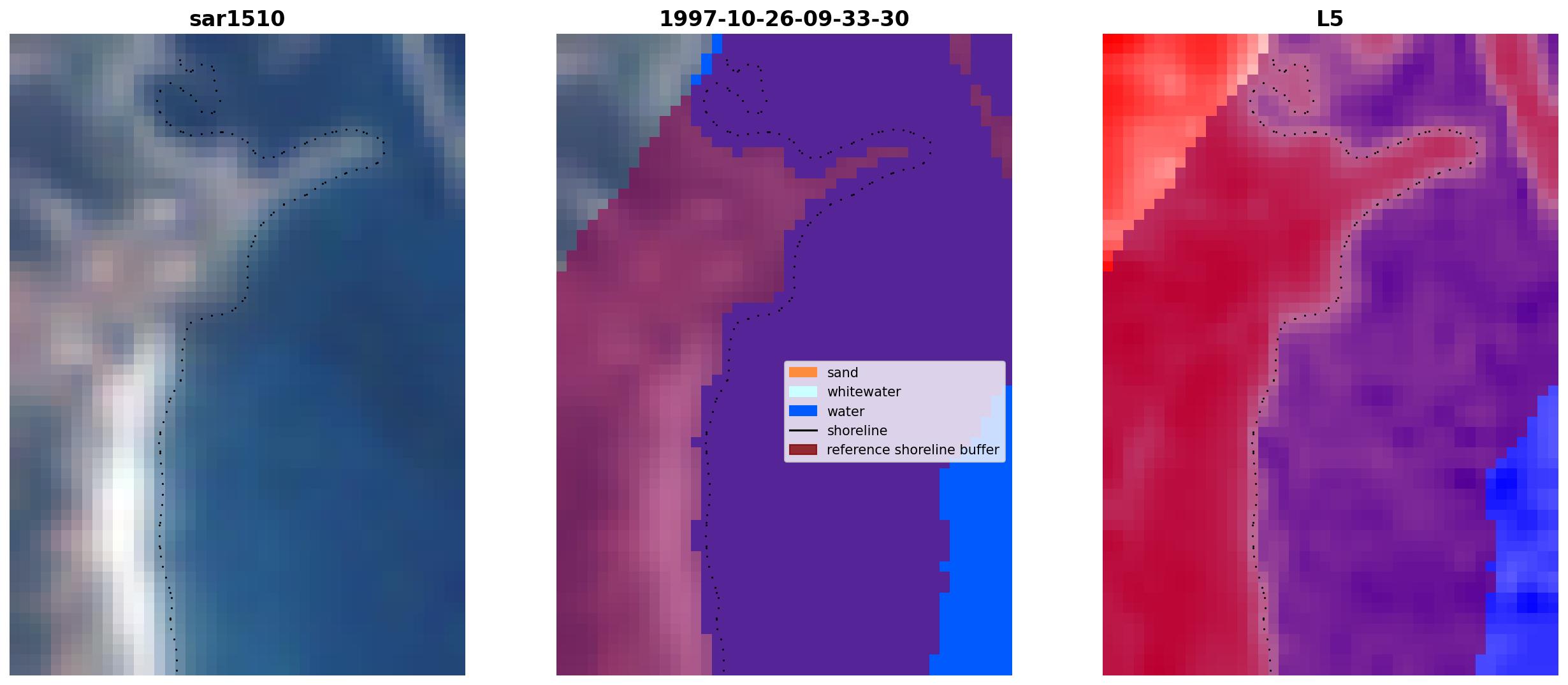 sar1510

1997-10-26-09-33-30

sand
whitewater
water
shoreline
reference shoreline buffer

L5